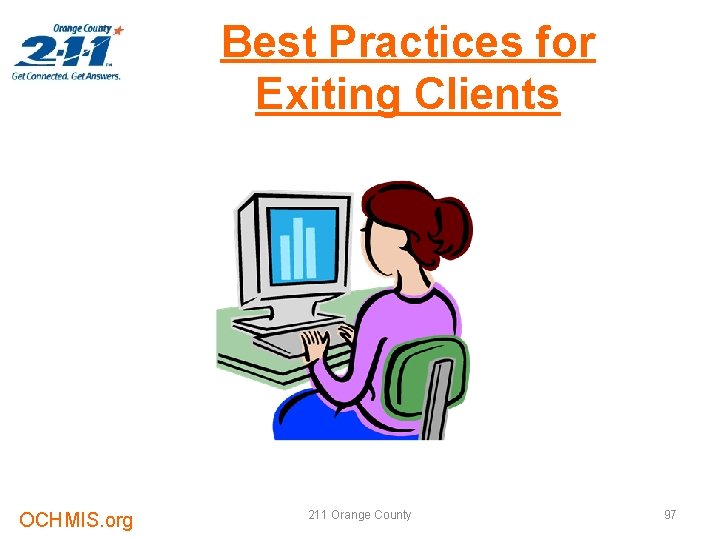 Orange County
2-1-1
Get Connected. Get Answers.

Best Practices for Exiting Clients

OCHMIS.org

211 Orange County

97